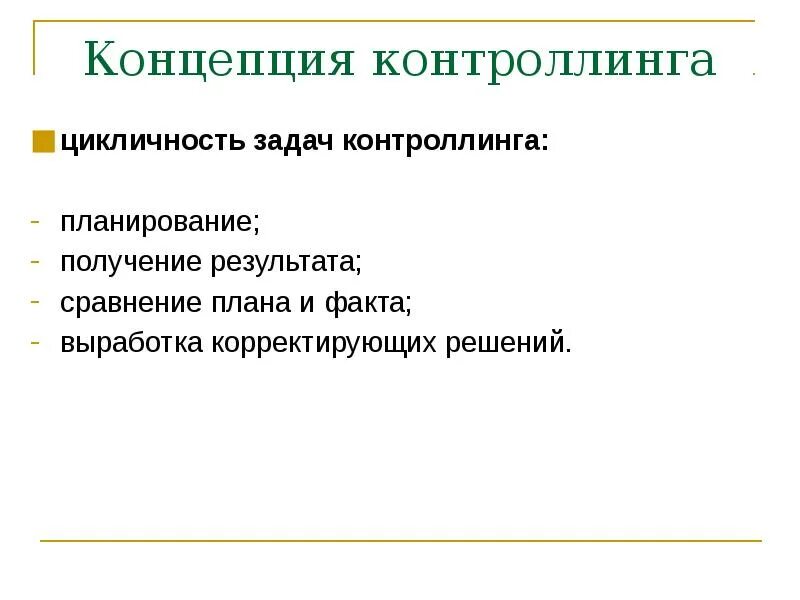 Концепция контроллинга

цикличность задач контроллинга:

- планирование;
- получение результата;
- сравнение плана и факта;
- выработка корректирующих решений.